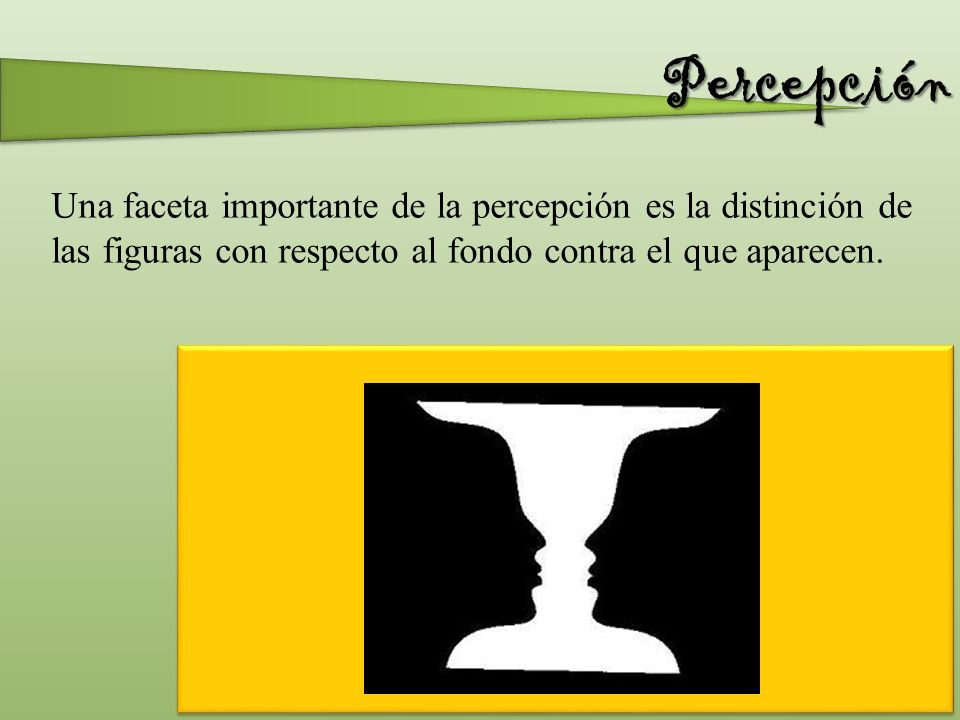 Percepción

Una faceta importante de la percepción es la distinción de las figuras con respecto al fondo contra el que aparecen.